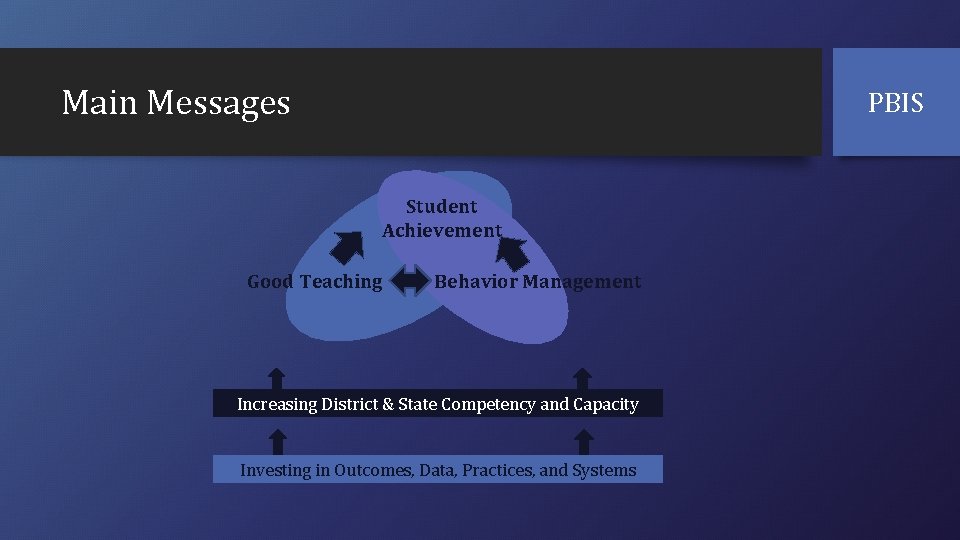 Main Messages

PBIS

Student Achievement

Good Teaching

Behavior Management

Increasing District & State Competency and Capacity

Investing in Outcomes, Data, Practices, and Systems